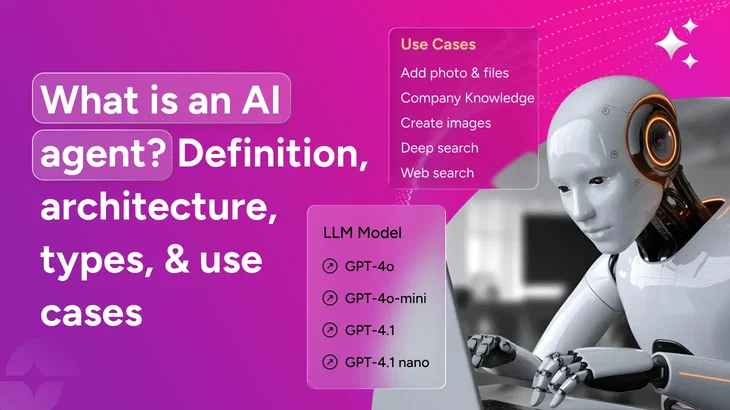 What is an AI agent? Definition, architecture, types, & use cases

Use Cases
Add photo & files
Company Knowledge
Create images
Deep search
Web search

LLM Model
GPT-4o
GPT-4o-mini
GPT-4.1
GPT-4.1 nano